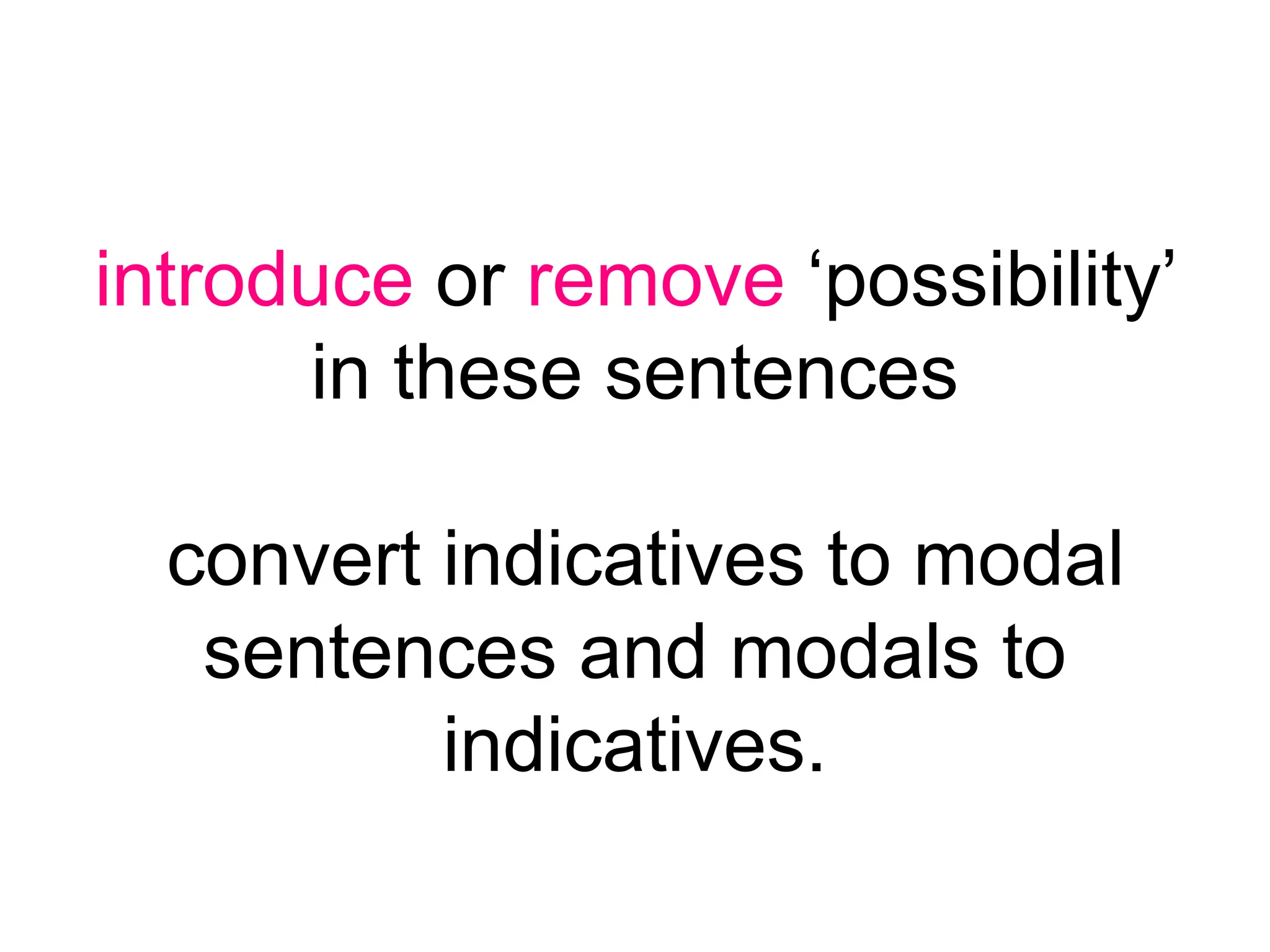 introduce or remove ‘possibility’ in these sentences

convert indicatives to modal sentences and modals to indicatives.